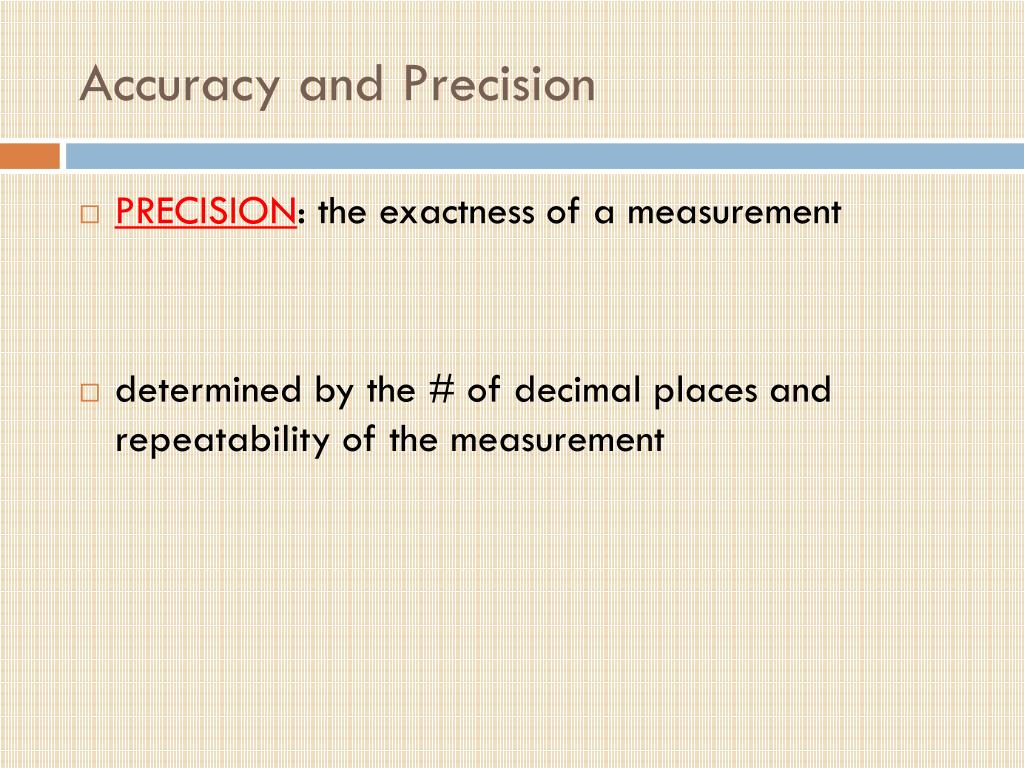 Accuracy and Precision

PRECISION: the exactness of a measurement

determined by the # of decimal places and repeatability of the measurement